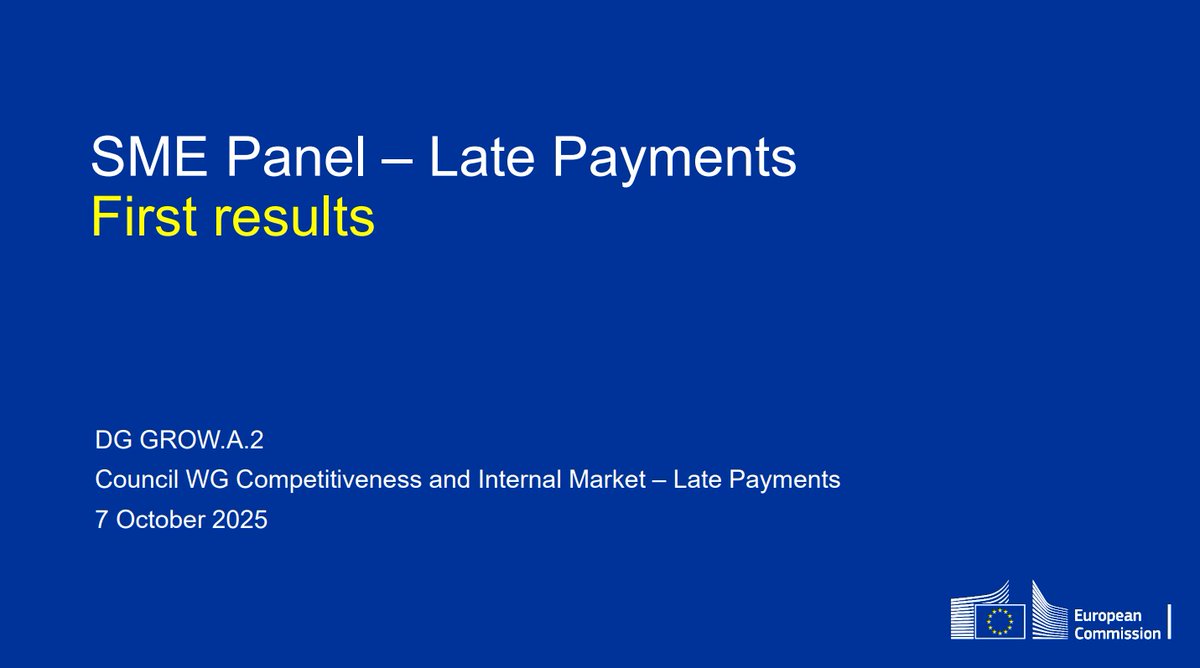 SME Panel – Late Payments
First results

DG GROW.A.2
Council WG Competitiveness and Internal Market – Late Payments
7 October 2025

European Commission